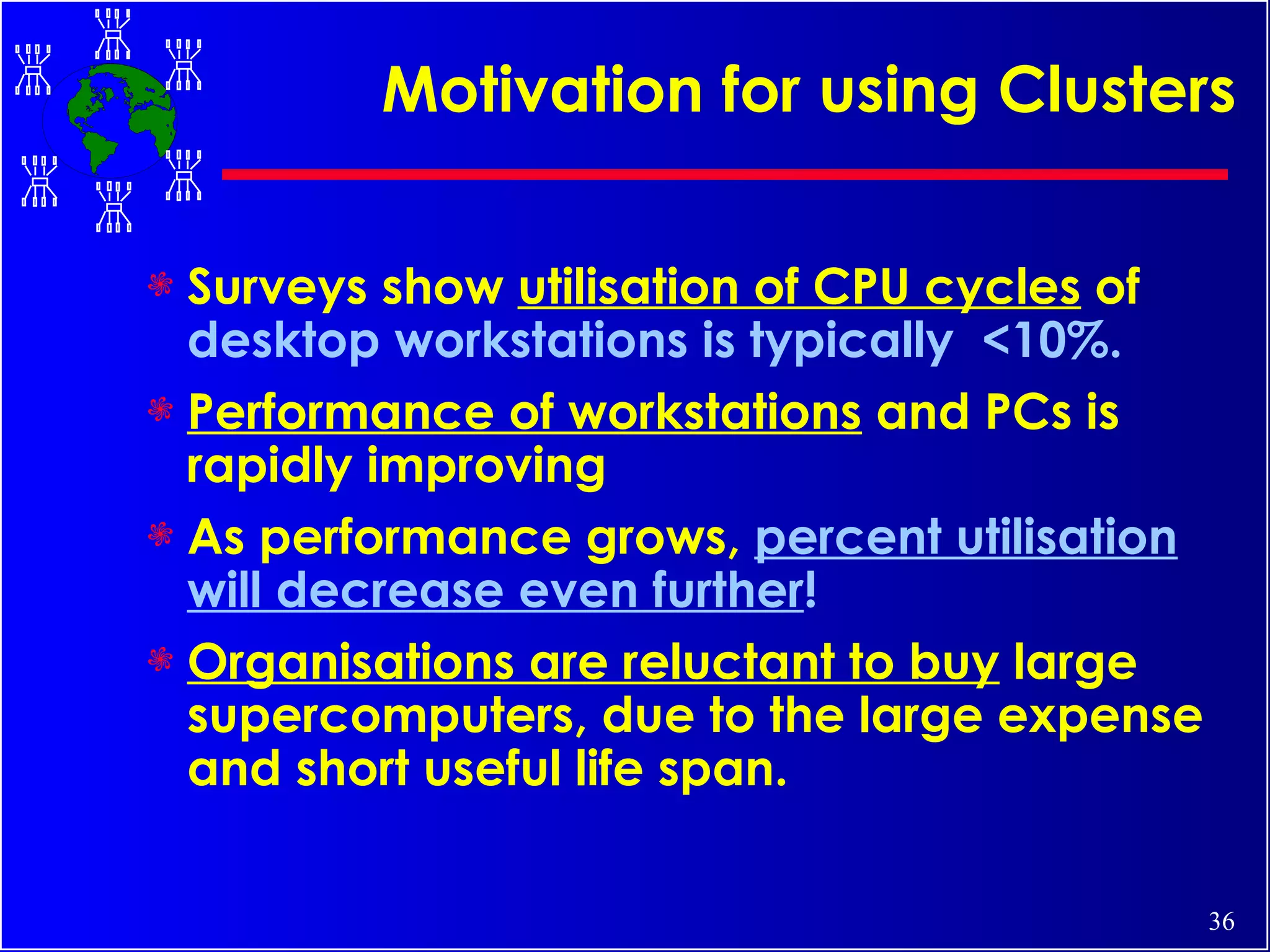 Motivation for using Clusters

Surveys show utilisation of CPU cycles of desktop workstations is typically <10%.

Performance of workstations and PCs is rapidly improving

As performance grows, percent utilisation will decrease even further!

Organisations are reluctant to buy large supercomputers, due to the large expense and short useful life span.

36